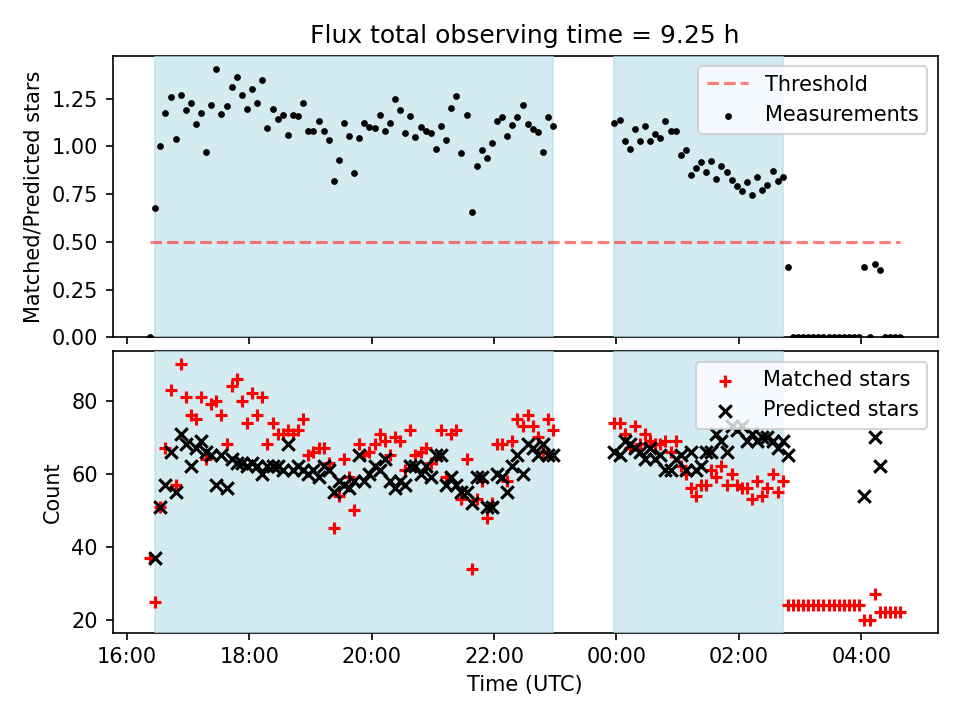 Flux total observing time = 9.25 h

Matched/Predicted stars

1.25
1.00
0.75
0.50
0.25
0.00

Threshold
Measurements

Count

80
60
40
20

Matched stars
Predicted stars

16:00
18:00
20:00
22:00
00:00
02:00
04:00

Time (UTC)